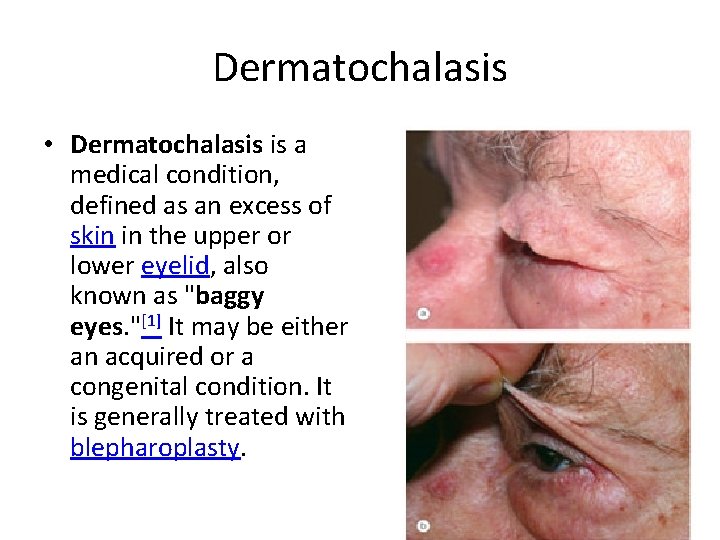 Dermatochalasis

• Dermatochalasis is a medical condition, defined as an excess of skin in the upper or lower eyelid, also known as "baggy eyes."[1] It may be either an acquired or a congenital condition. It is generally treated with blepharoplasty.